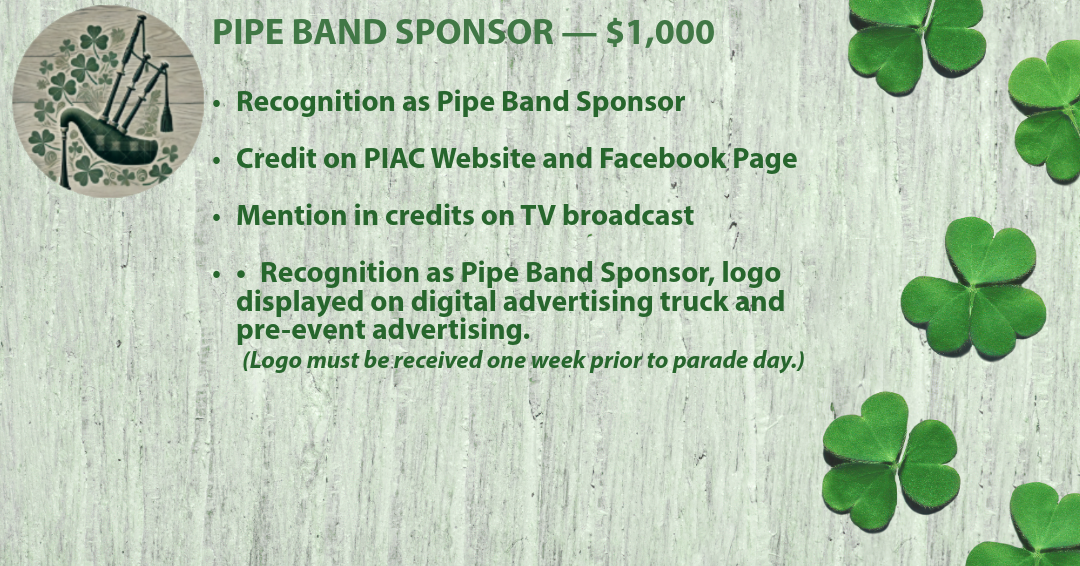 PIPE BAND SPONSOR — $1,000

• Recognition as Pipe Band Sponsor

• Credit on PIAC Website and Facebook Page

• Mention in credits on TV broadcast

• • Recognition as Pipe Band Sponsor, logo displayed on digital advertising truck and pre-event advertising.
(Logo must be received one week prior to parade day.)